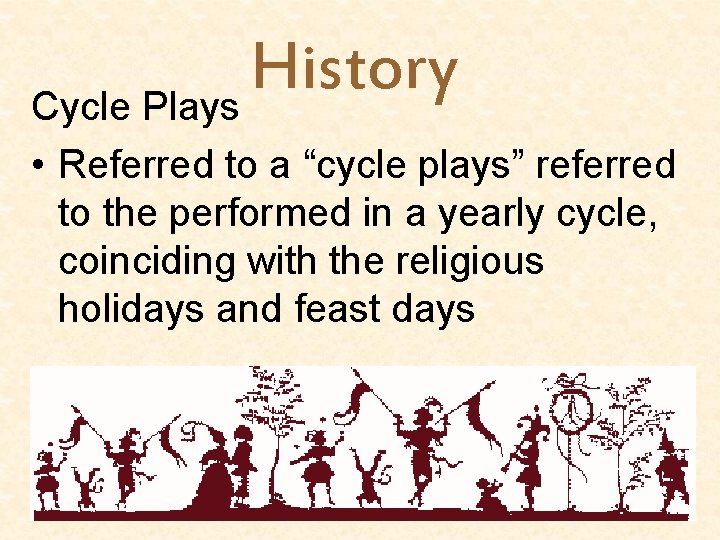 History

Cycle Plays

• Referred to a “cycle plays” referred to the performed in a yearly cycle, coinciding with the religious holidays and feast days